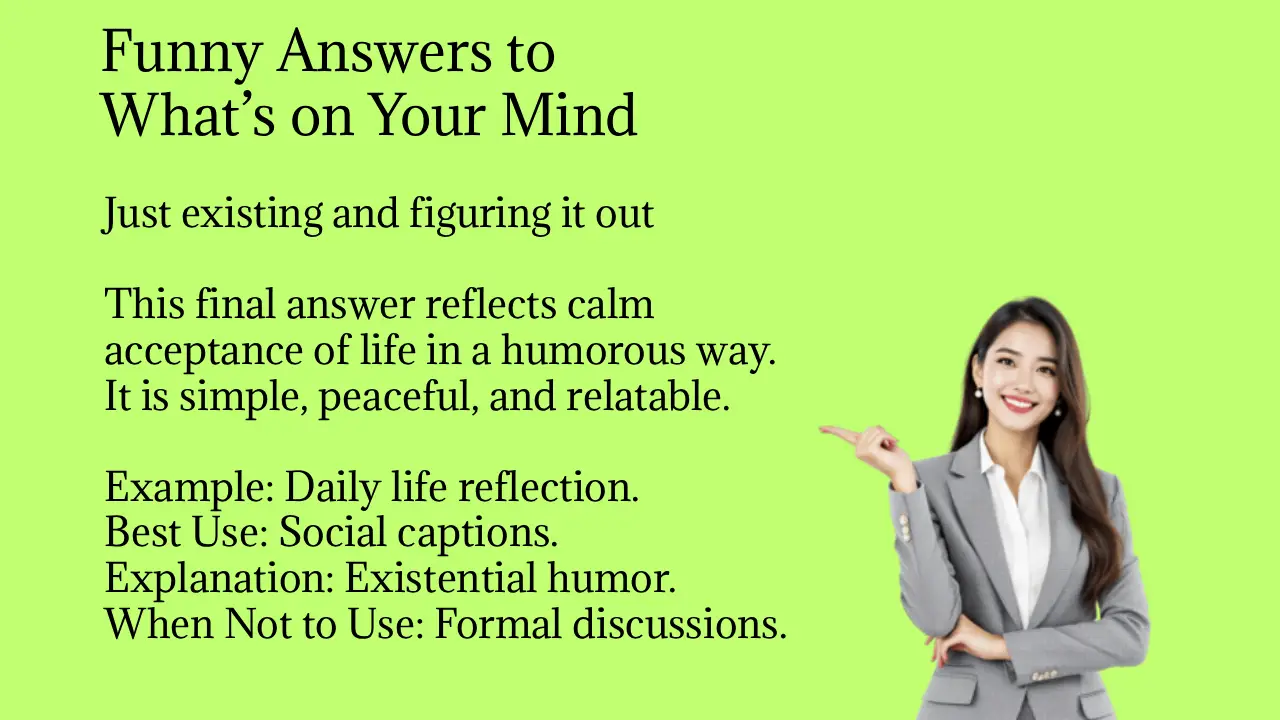 Funny Answers to What’s on Your Mind

Just existing and figuring it out

This final answer reflects calm acceptance of life in a humorous way. It is simple, peaceful, and relatable.

Example: Daily life reflection.
Best Use: Social captions.
Explanation: Existential humor.
When Not to Use: Formal discussions.